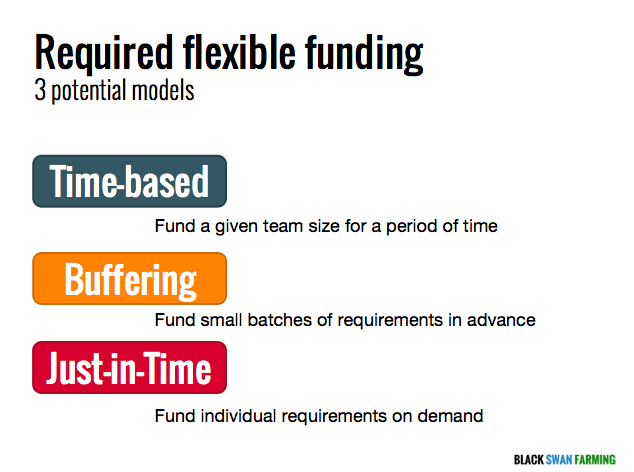 Required flexible funding
3 potential models

Time-based

Fund a given team size for a period of time

Buffering

Fund small batches of requirements in advance

Just-in-Time

Fund individual requirements on demand

BLACK SWAN FARMING